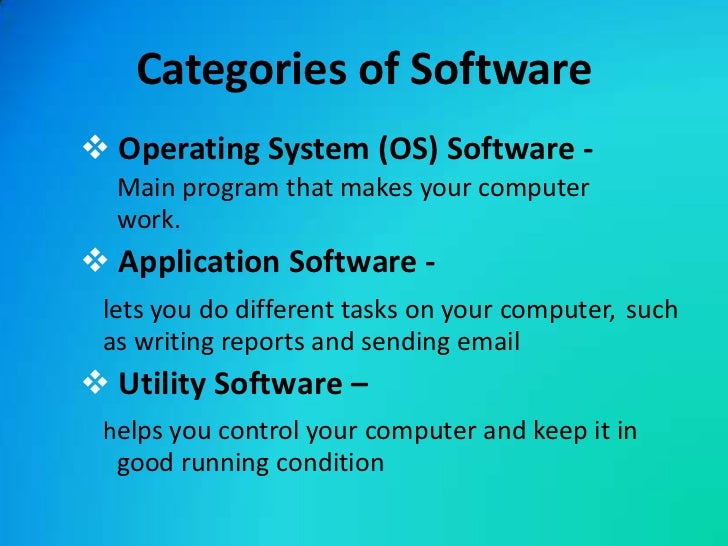 Categories of Software

❖ Operating System (OS) Software -
Main program that makes your computer work.

❖ Application Software -
lets you do different tasks on your computer, such as writing reports and sending email

❖ Utility Software –
helps you control your computer and keep it in good running condition